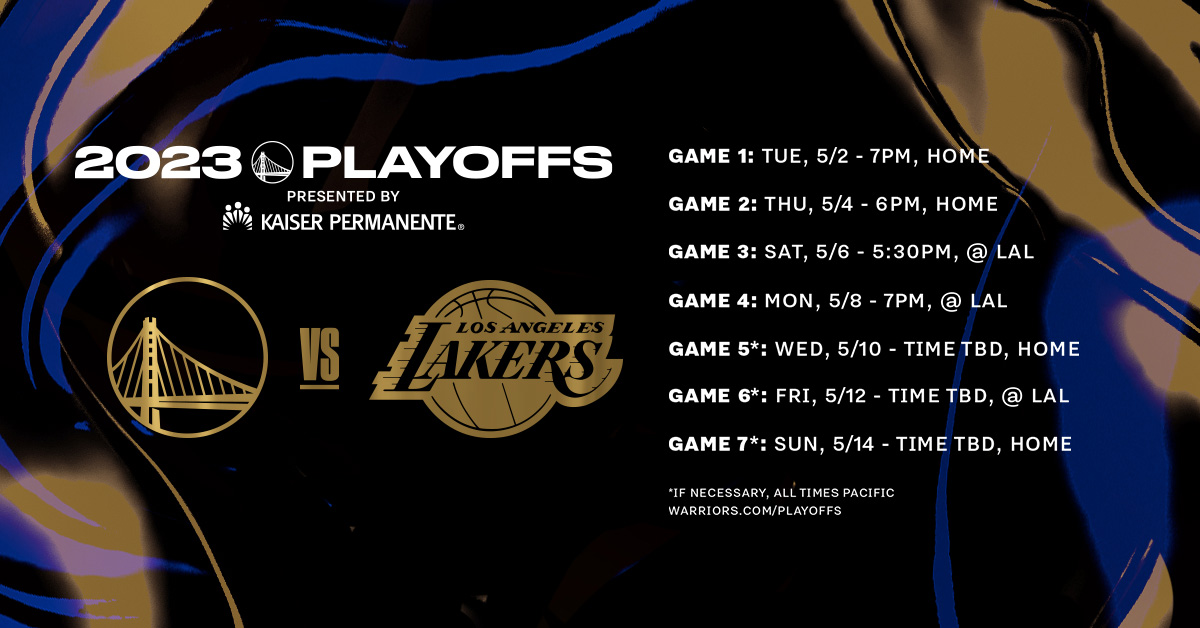 2023 PLAYOFFS
PRESENTED BY
KAISER PERMANENTE®

VS

LOS ANGELES LAKERS

GAME 1: TUE, 5/2 - 7PM, HOME

GAME 2: THU, 5/4 - 6PM, HOME

GAME 3: SAT, 5/6 - 5:30PM, @ LAL

GAME 4: MON, 5/8 - 7PM, @ LAL

GAME 5*: WED, 5/10 - TIME TBD, HOME

GAME 6*: FRI, 5/12 - TIME TBD, @ LAL

GAME 7*: SUN, 5/14 - TIME TBD, HOME

*IF NECESSARY, ALL TIMES PACIFIC
WARRIORS.COM/PLAYOFFS